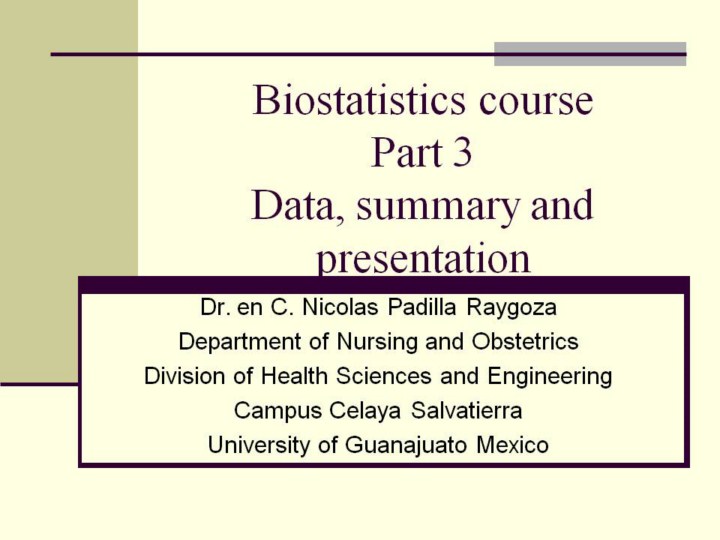 Biostatistics course
Part 3
Data, summary and presentation

Dr. en C. Nicolas Padilla Raygoza
Department of Nursing and Obstetrics
Division of Health Sciences and Engineering
Campus Celaya Salvatierra
University of Guanajuato Mexico